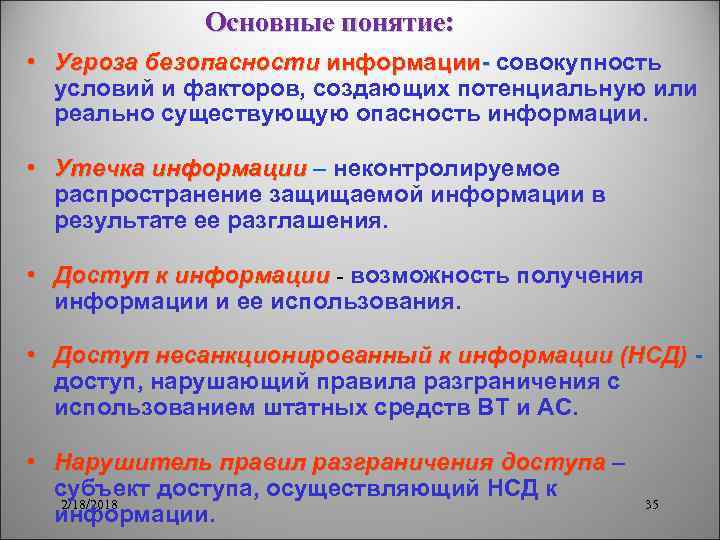 Основные понятие:

• Угроза безопасности информации- совокупность условий и факторов, создающих потенциальную или реально существующую опасность информации.

• Утечка информации – неконтролируемое распространение защищаемой информации в результате ее разглашения.

• Доступ к информации - возможность получения информации и ее использования.

• Доступ несанкционированный к информации (НСД) - доступ, нарушающий правила разграничения с использованием штатных средств ВТ и АС.

• Нарушитель правил разграничения доступа – субъект доступа, осуществляющий НСД к информации.

2/18/2018

35